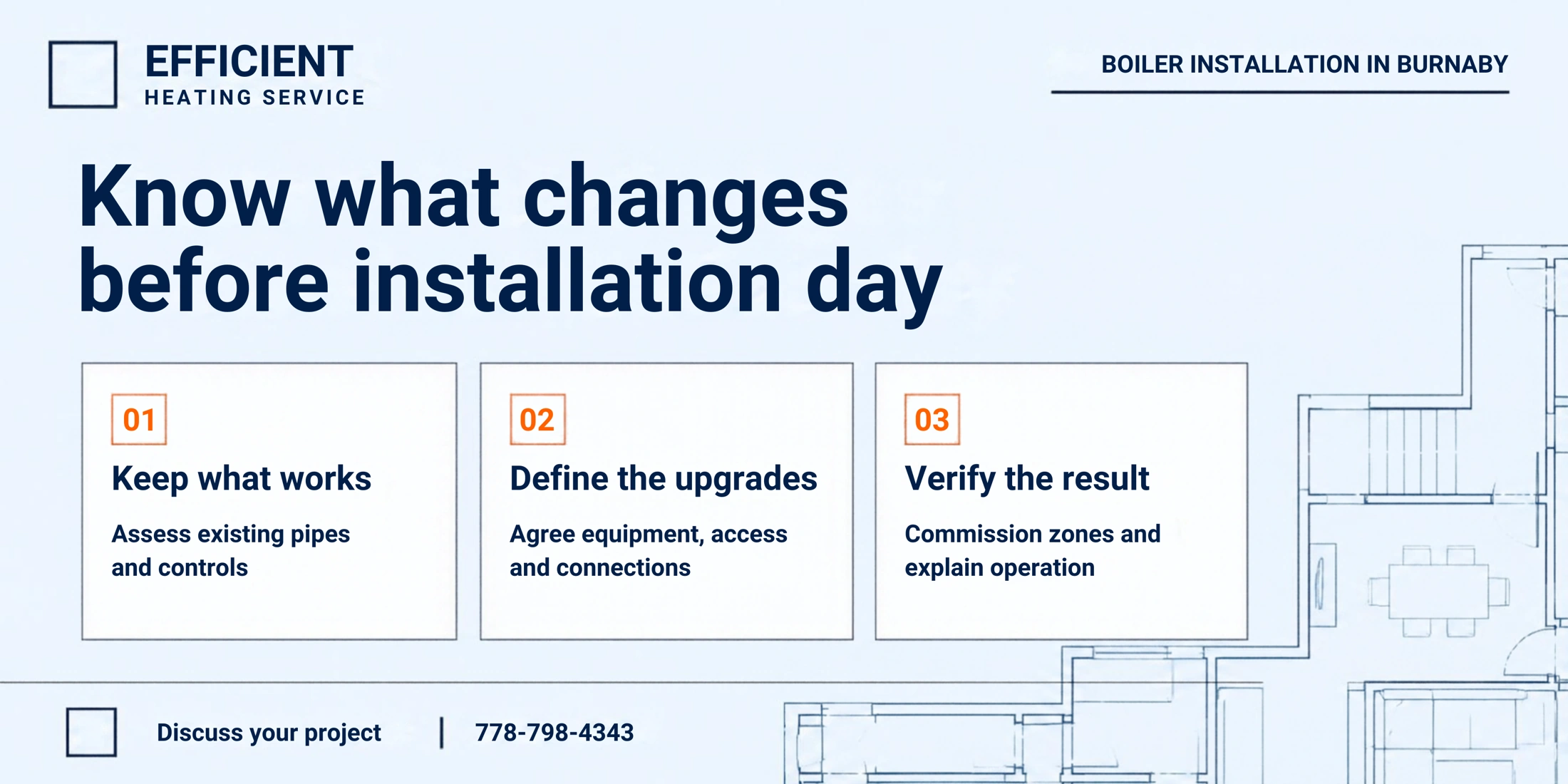 EFFICIENT
HEATING SERVICE

BOILER INSTALLATION IN BURNABY

Know what changes before installation day

01
Keep what works
Assess existing pipes and controls

02
Define the upgrades
Agree equipment, access and connections

03
Verify the result
Commission zones and explain operation

Discuss your project | 778-798-4343